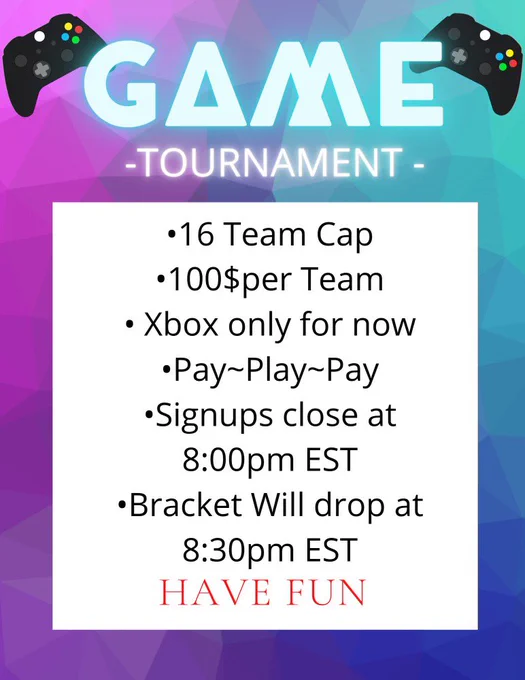 GAME

-TOURNAMENT -

• 16 Team Cap
• 100$per Team
• Xbox only for now
• Pay~Play~Pay
• Signups close at 8:00pm EST
• Bracket Will drop at 8:30pm EST

HAVE FUN